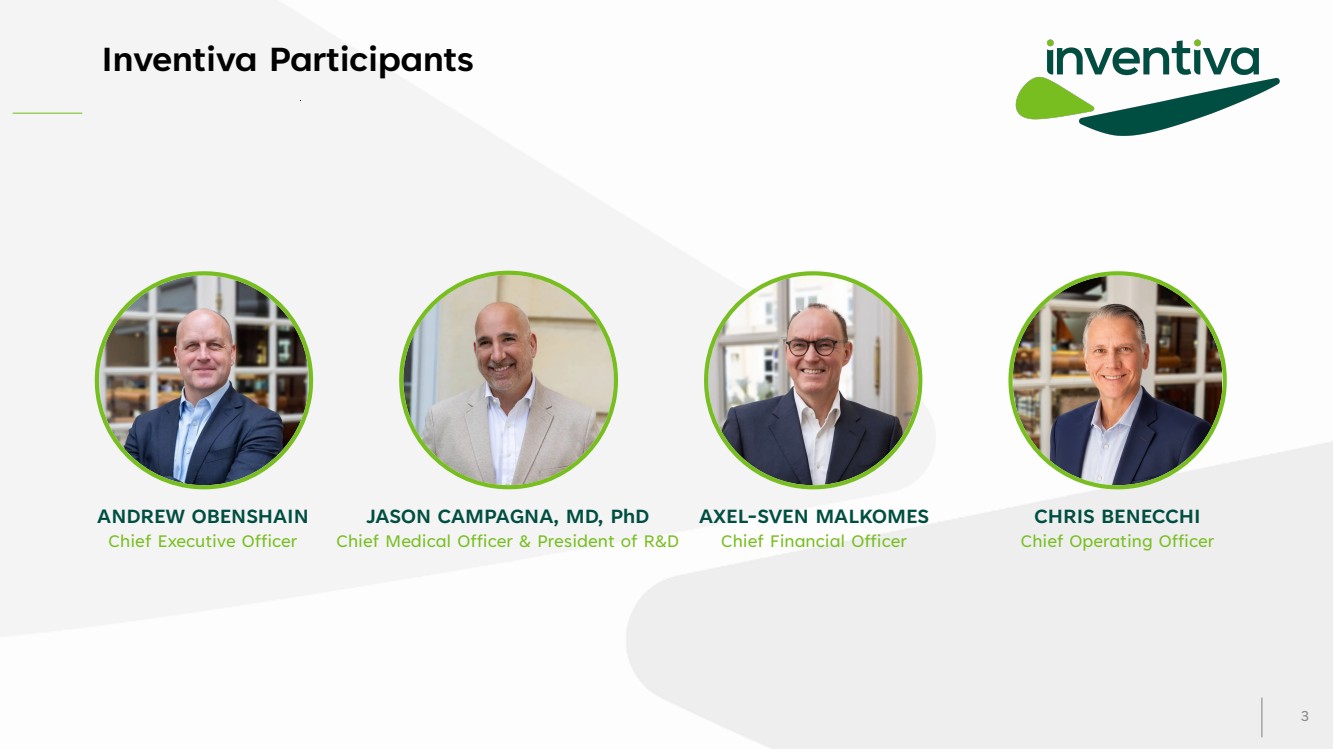 Inventiva Participants

inventiva

ANDREW OBENSHAIN
Chief Executive Officer

JASON CAMPAGNA, MD, PhD
Chief Medical Officer & President of R&D

AXEL-SVEN MALKOMES
Chief Financial Officer

CHRIS BENECCHI
Chief Operating Officer

3